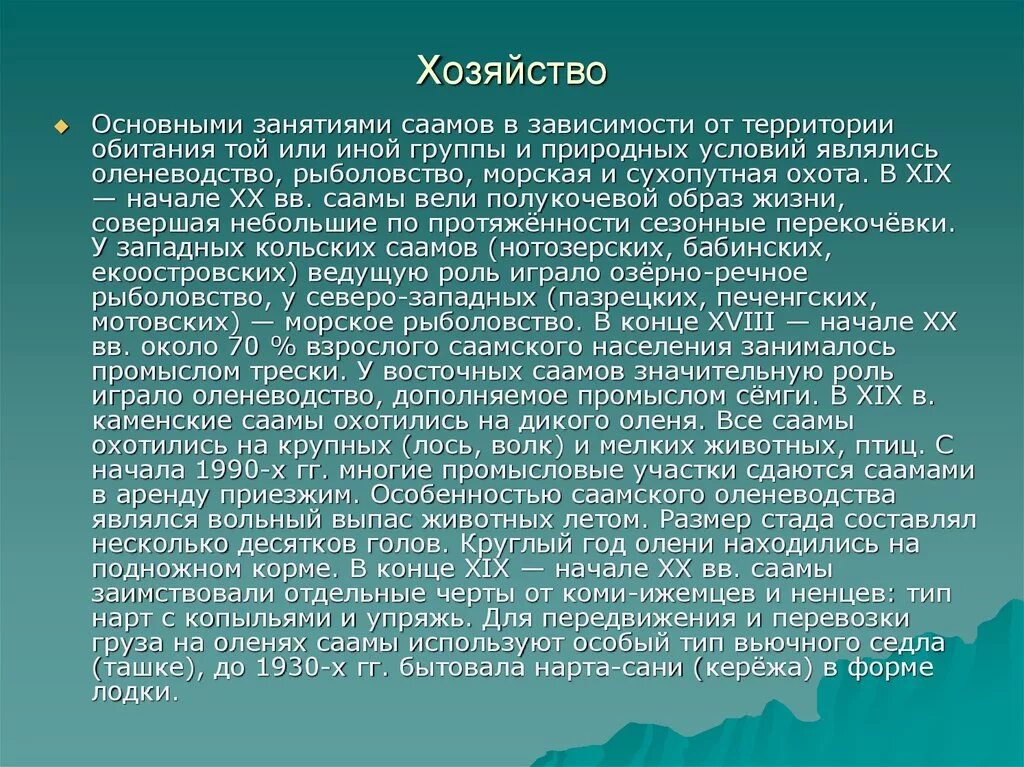 Хозяйство

Основными занятиями саамов в зависимости от территории обитания той или иной группы и природных условий являлись оленеводство, рыболовство, морская и сухопутная охота. В XIX — начале XX вв. саамы вели полукочевой образ жизни, совершая небольшие по протяжённости сезонные перекочёвки. У западных кольских саамов (нотозерских, бабинских, екоостровских) ведущую роль играло озёрно-речное рыболовство, у северо-западных (пазрецких, печенгских, мотовских) — морское рыболовство. В конце XVIII — начале XX вв. около 70 % взрослого саамского населения занималось промыслом трески. У восточных саамов значительную роль играло оленеводство, дополняемое промыслом сёмги. В XIX в. каменские саамы охотились на дикого оленя. Все саамы охотились на крупных (лось, волк) и мелких животных, птиц. С начала 1990-х гг. многие промысловые участки сдаются саамами в аренду приезжим. Особенностью саамского оленеводства являлся вольный выпас животных летом. Размер стада составлял несколько десятков голов. Круглый год олени находились на подножном корме. В конце XIX — начале XX вв. саамы заимствовали отдельные черты от коми-ижемцев и ненцев: тип нарт с копыльями и упряжь. Для передвижения и перевозки груза на оленях саамы используют особый тип вьючного седла (ташке), до 1930-х гг. бытовала нарта-сани (керёжа) в форме лодки.